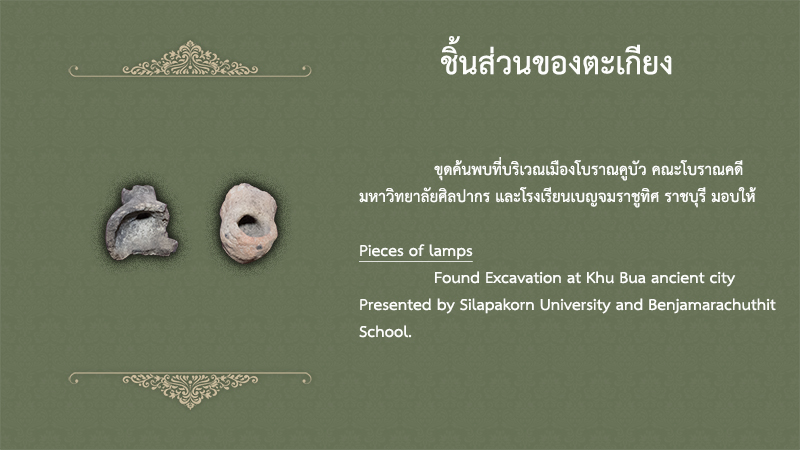 ชิ้นส่วนของตะเกียง

ขุดค้นพบที่บริเวณเมืองโบราณคูบัว คณะโบราณคดี มหาวิทยาลัยศิลปากร และโรงเรียนเบญจมราชูทิศ ราชบุรี มอบให้

Pieces of lamps

Found Excavation at Khu Bua ancient city Presented by Silapakorn University and Benjamarachuthit School.